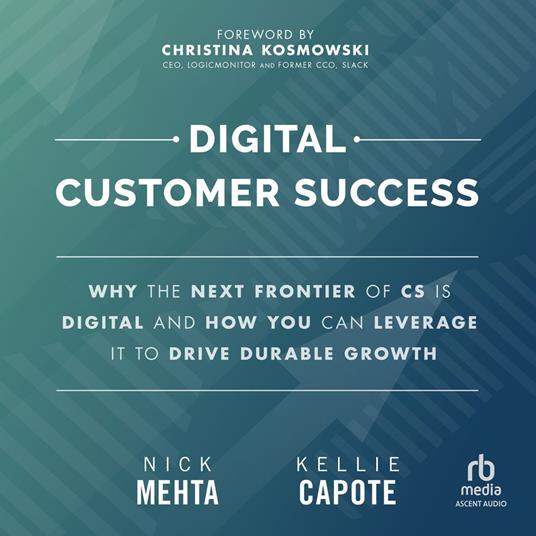 FOREWORD BY
CHRISTINA KOSMOWSKI
CEO, LOGICMONITOR AND FORMER CCO, SLACK

DIGITAL
CUSTOMER SUCCESS

WHY THE NEXT FRONTIER OF CS IS DIGITAL AND HOW YOU CAN LEVERAGE IT TO DRIVE DURABLE GROWTH

NICK
MEHTA

KELLIE
CAPOTE

rb
media
ASCENT AUDIO